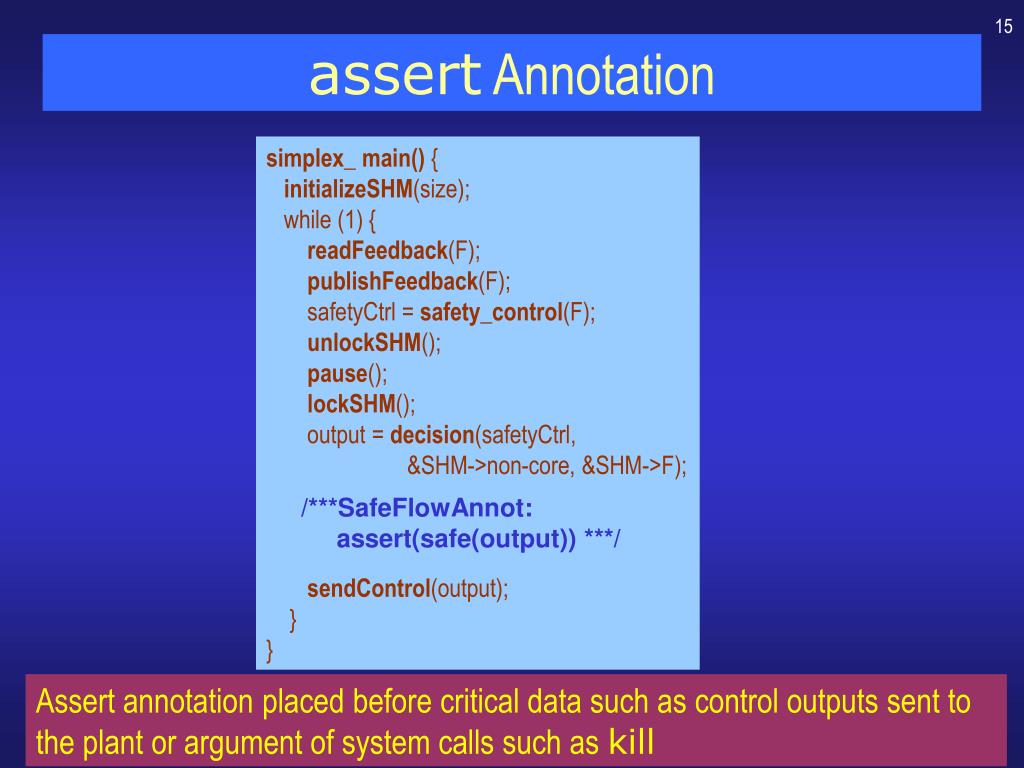 15

assert Annotation

simplex_ main() {
initializeSHM(size);
while (1) {
readFeedback(F);
publishFeedback(F);
safetyCtrl = safety_control(F);
unlockSHM();
pause();
lockSHM();
output = decision(safetyCtrl,
&SHM->non-core, &SHM->F);

/***SafeFlowAnnot:
assert(safe(output)) ***/

sendControl(output);
}
}

Assert annotation placed before critical data such as control outputs sent to the plant or argument of system calls such as kill